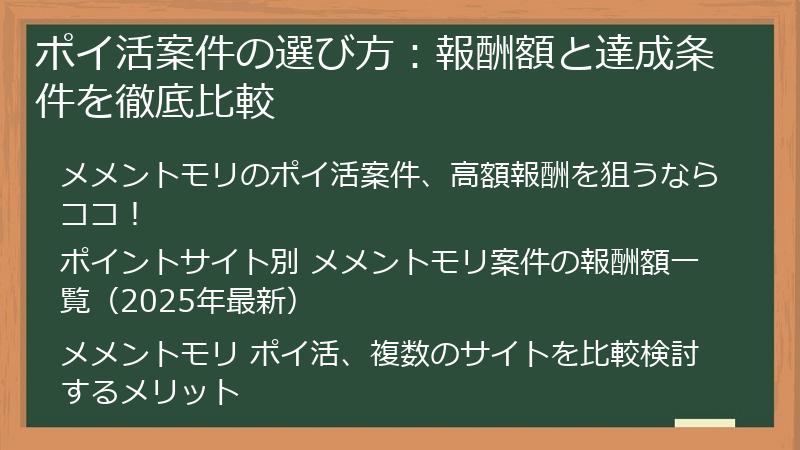 ポイ活案件の選び方：報酬額と達成条件を徹底比較

メメントモリのポイ活案件、高額報酬を狙うならココ！

ポイントサイト別 メメントモリ案件の報酬額一覧（2025年最新）

メメントモリ ポイ活、複数のサイトを比較検討するメリット